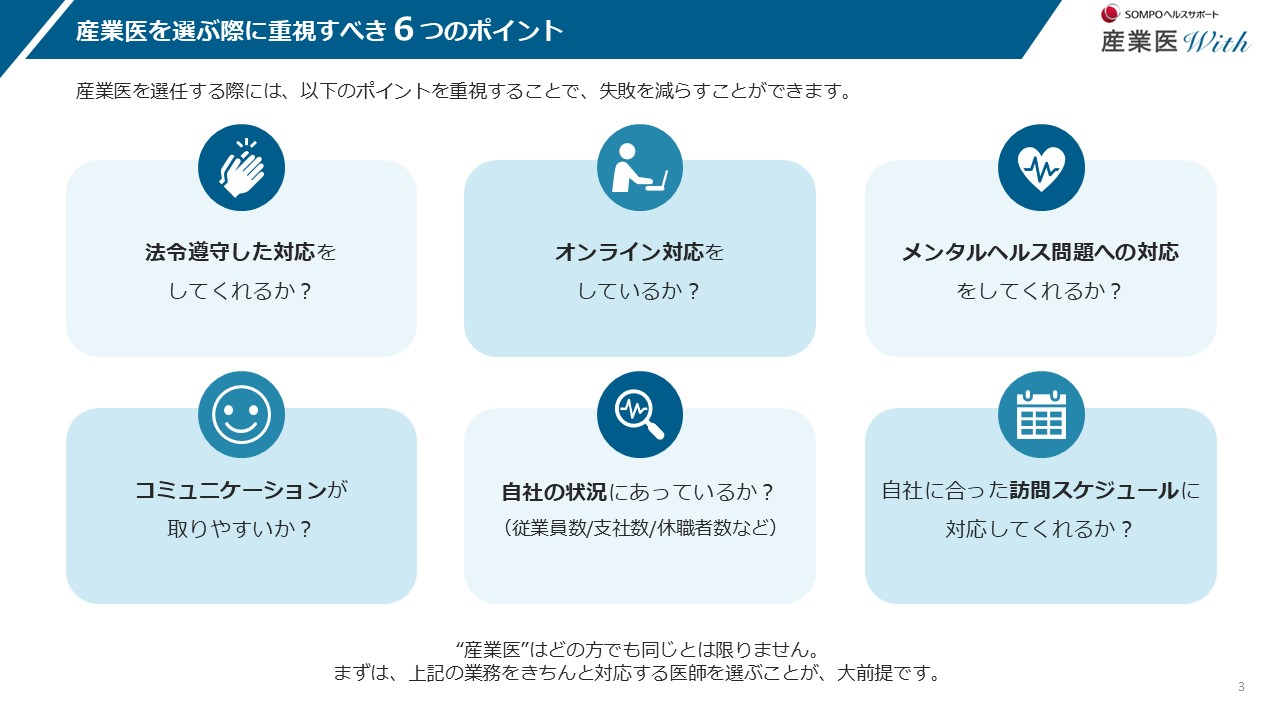 産業医を選ぶ際に重視すべき 6 つのポイント

SOMPOヘルスサポート
産業医 With

産業医を選任する際には、以下のポイントを重視することで、失敗を減らすことができます。

法令遵守した対応を
してくれるか？

オンライン対応を
しているか？

メンタルヘルス問題への対応
をしてくれるか？

コミュニケーションが
取りやすいか？

自社の状況にあっているか？
（従業員数/支社数/休職者数など）

自社に合った訪問スケジュールに
対応してくれるか？

“産業医”はどの方でも同じとは限りません。
まずは、上記の業務をきちんと対応する医師を選ぶことが、大前提です。

3